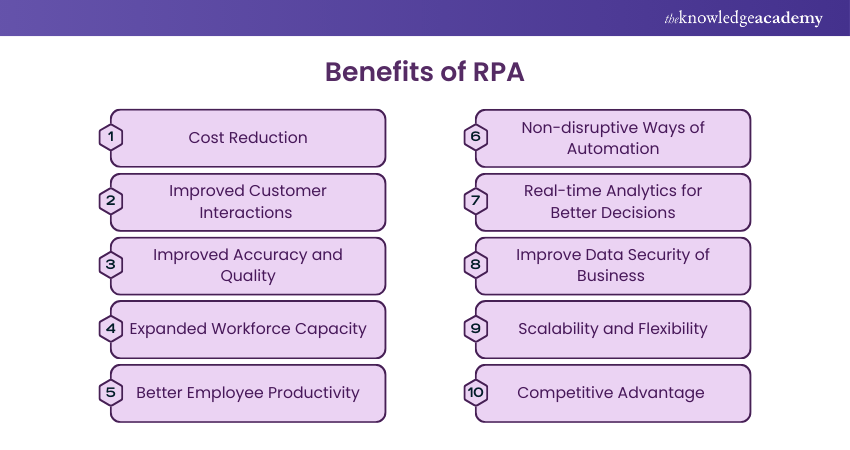 theknowledgeacademy

Benefits of RPA

1 Cost Reduction

2 Improved Customer Interactions

3 Improved Accuracy and Quality

4 Expanded Workforce Capacity

5 Better Employee Productivity

6 Non-disruptive Ways of Automation

7 Real-time Analytics for Better Decisions

8 Improve Data Security of Business

9 Scalability and Flexibility

10 Competitive Advantage